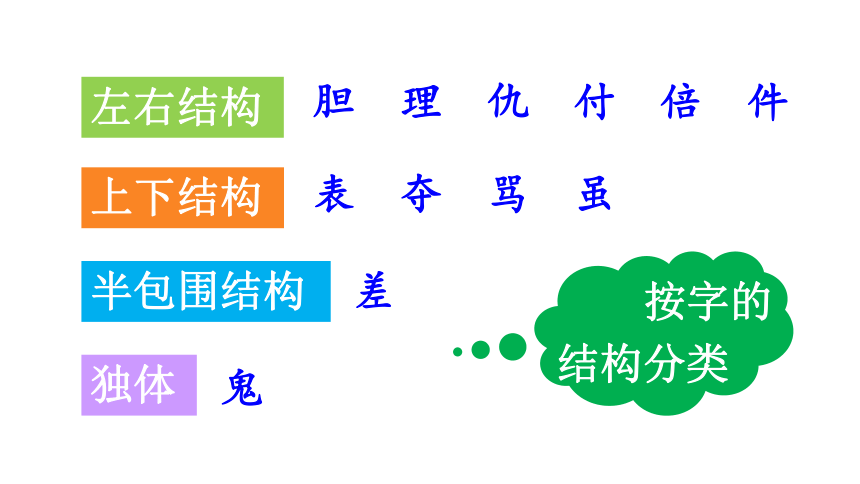 左右结构 胆 理 仇 付 倍 件

上下结构 表 夺 骂 虽

半包围结构 差

独体 鬼

按字的结构分类